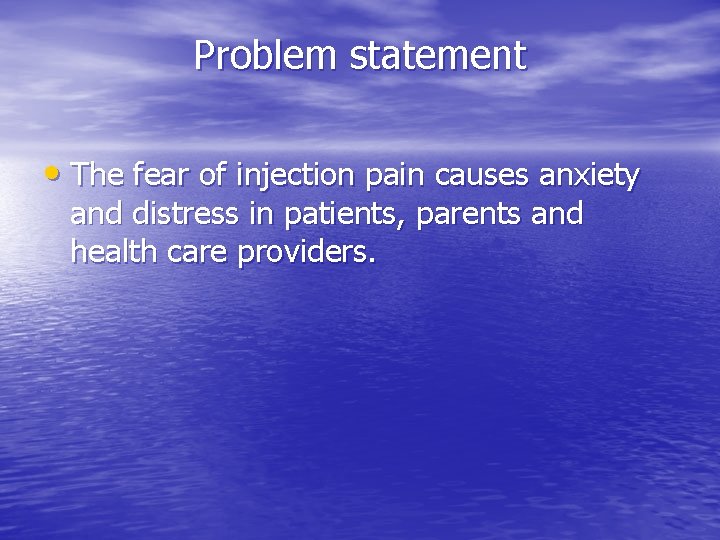 Problem statement

• The fear of injection pain causes anxiety and distress in patients, parents and health care providers.